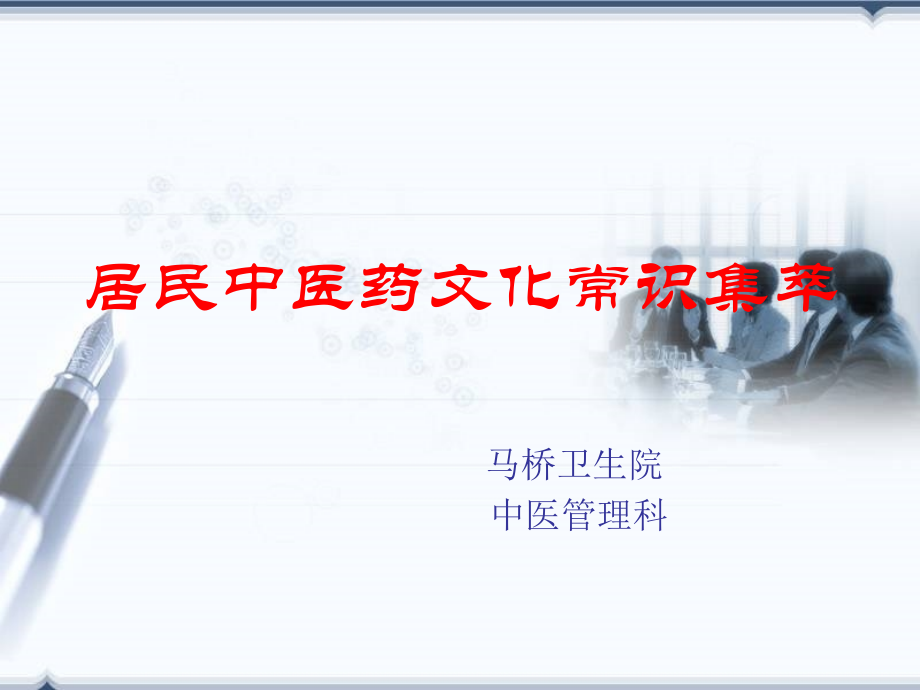 居民中医药文化常识集萃

马桥卫生院
中医管理科